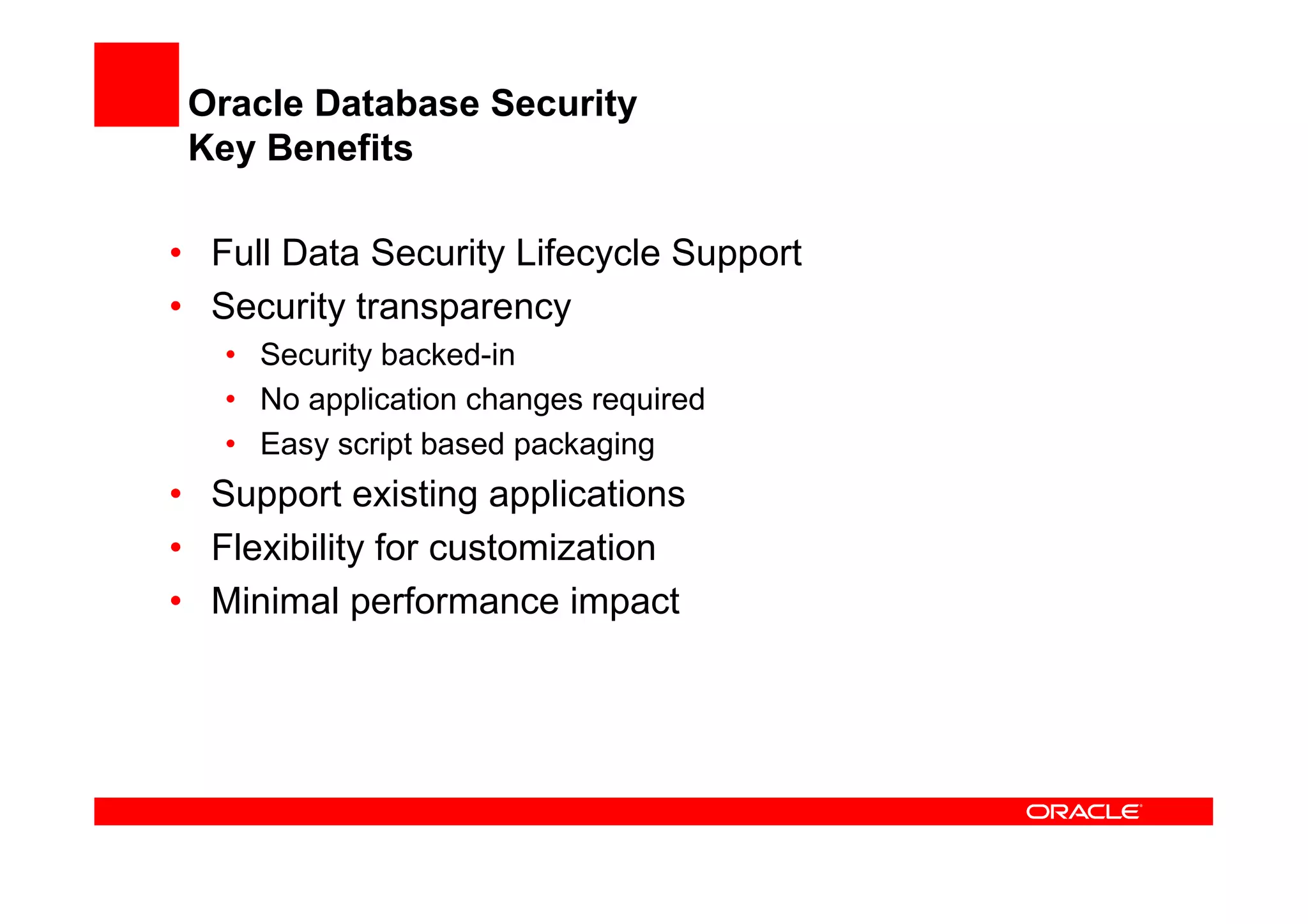 Oracle Database Security
Key Benefits

• Full Data Security Lifecycle Support
• Security transparency
  • Security backed-in
  • No application changes required
  • Easy script based packaging
• Support existing applications
• Flexibility for customization
• Minimal performance impact

ORACLE